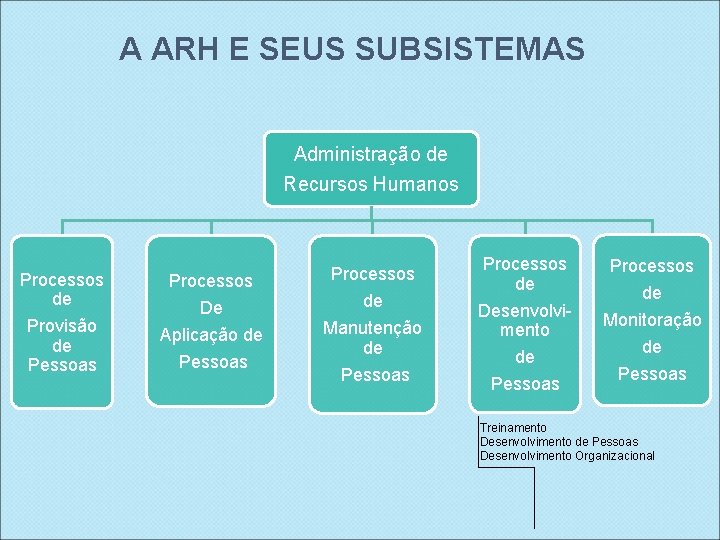 A ARH E SEUS SUBSISTEMAS

Administração de Recursos Humanos

Processos de Provisão de Pessoas

Processos De Aplicação de Pessoas

Processos de Manutenção de Pessoas

Processos de Desenvolvimento de Pessoas

Processos de Monitoração de Pessoas

Treinamento
Desenvolvimento de Pessoas
Desenvolvimento Organizacional